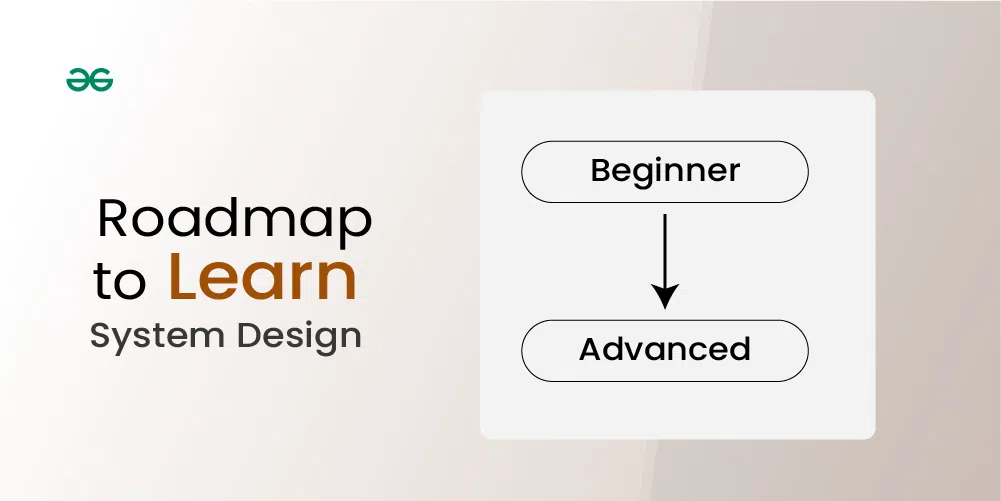 Roadmap to Learn System Design

Beginner

Advanced